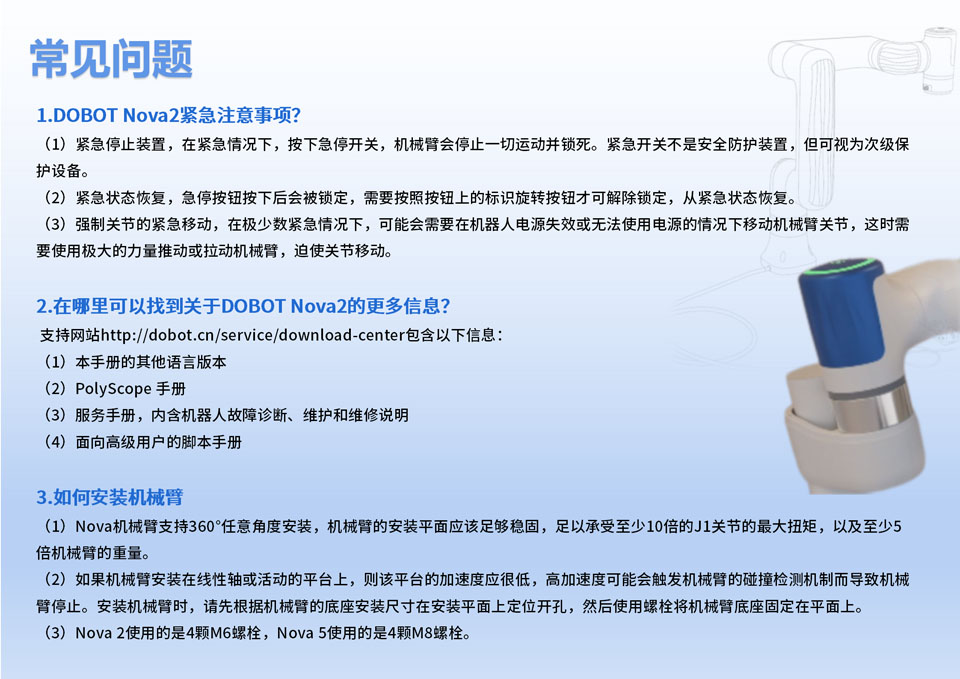 常见问题

1.DOBOT Nova2紧急注意事项?

（1）紧急停止装置，在紧急情况下，按下急停开关，机械臂会停止一切运动并锁死。紧急开关不是安全防护装置，但可视为次级保护设备。

（2）紧急状态恢复，急停按钮按下后会被锁定，需要按照按钮上的标识旋转按钮才可解除锁定，从紧急状态恢复。

（3）强制关节的紧急移动，在极少数紧急情况下，可能会需要在机器人电源失效或无法使用电源的情况下移动机械臂关节，这时需要使用极大的力量推动或拉动机械臂，迫使关节移动。

2.在哪里可以找到关于DOBOT Nova2的更多信息?

支持网站http://dobot.cn/service/download-center包含以下信息：

（1）本手册的其他语言版本

（2）PolyScope 手册

（3）服务手册，内含机器人故障诊断、维护和维修说明

（4）面向高级用户的脚本手册

3.如何安装机械臂

（1）Nova机械臂支持360°任意角度安装，机械臂的安装平面应该足够稳固，足以承受至少10倍的J1关节的最大扭矩，以及至少5倍机械臂的重量。

（2）如果机械臂安装在线性轴或活动的平台上，则该平台的加速度应很低，高加速度可能会触发机械臂的碰撞检测机制而导致机械臂停止。安装机械臂时，请先根据机械臂的底座安装尺寸在安装平面上定位开孔，然后使用螺栓将机械臂底座固定在平面上。

（3）Nova 2使用的是4颗M6螺栓，Nova 5使用的是4颗M8螺栓。